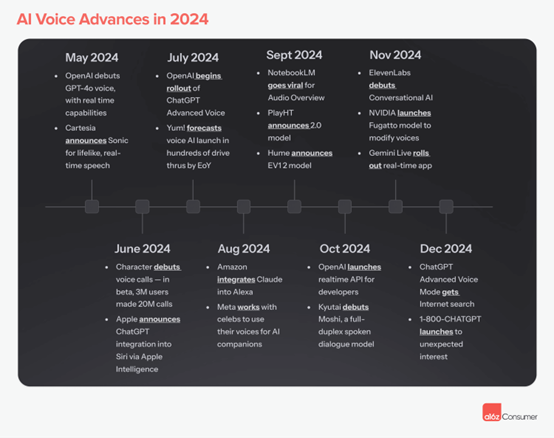 AI Voice Advances in 2024

May 2024

- OpenAI debuts GPT-4o voice, with real time capabilities
- Cartesia announces Sonic for lifelike, real-time speech

July 2024

- OpenAI begins rollout of ChatGPT Advanced Voice
- Yum! forecasts voice AI launch in hundreds of drive thrus by EoY

Sept 2024

- NotebookLM goes viral for Audio Overview
- PlayHT announces 2.0 model
- Hume announces EV12 model

Nov 2024

- ElevenLabs debuts Conversational AI
- NVIDIA launches Fugatto model to modify voices
- Gemini Live rolls out real-time app

June 2024

- Character debuts voice calls — in beta, 3M users made 20M calls
- Apple announces ChatGPT integration into Siri via Apple Intelligence

Aug 2024

- Amazon integrates Claude into Alexa
- Meta works with celebs to use their voices for AI companions

Oct 2024

- OpenAI launches realtime API for developers
- Kyutai debuts Moshi, a full-duplex spoken dialogue model

Dec 2024

- ChatGPT Advanced Voice Mode gets Internet search
- 1-800-CHATGPT launches to unexpected interest

a16z Consumer